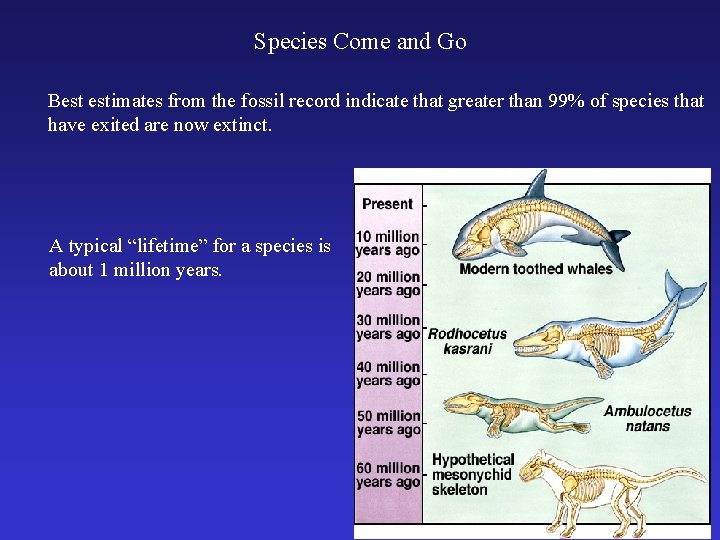 Species Come and Go

Best estimates from the fossil record indicate that greater than 99% of species that have exited are now extinct.

A typical “lifetime” for a species is about 1 million years.

Present

10 million years ago

20 million years ago

30 million years ago

40 million years ago

50 million years ago

60 million years ago

Modern toothed whales

Rodhocetus kasrani

Ambulocetus natans

Hypothetical mesonychid skeleton